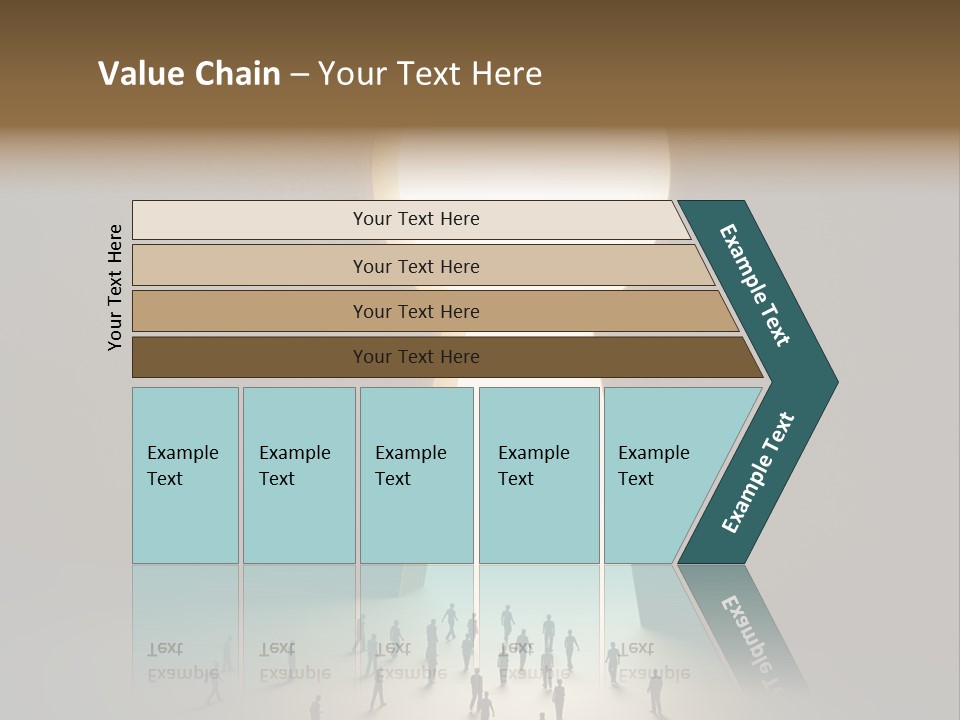 Value Chain – Your Text Here

Your Text Here

Your Text Here

Your Text Here

Your Text Here

Your Text Here

Example Text

Example Text

Example Text

Example Text

Example Text

Example Text

Example Text